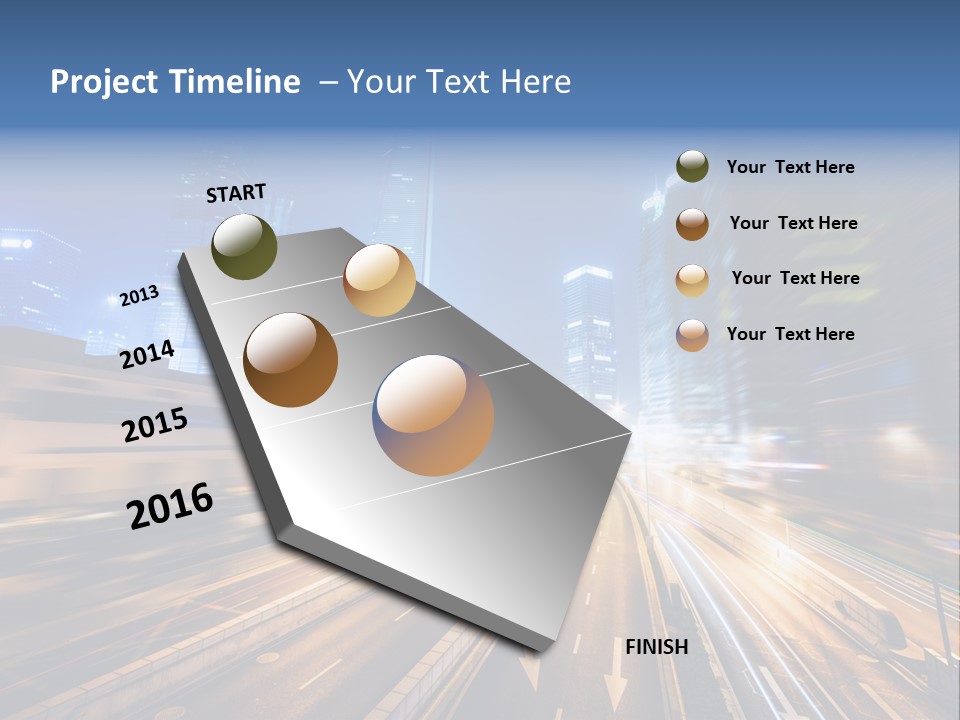 Project Timeline – Your Text Here

START

2013

2014

2015

2016

FINISH

Your Text Here

Your Text Here

Your Text Here

Your Text Here